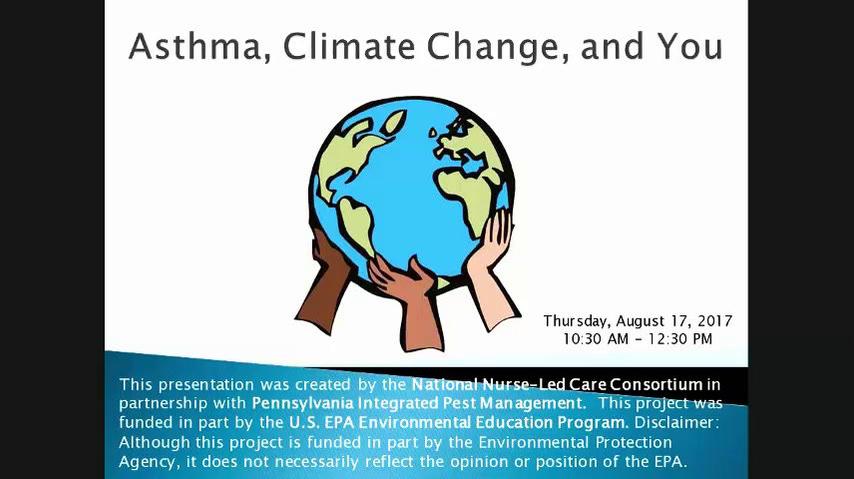 Asthma, Climate Change, and You

Thursday, August 17, 2017
10:30 AM – 12:30 PM

This presentation was created by the National Nurse-Led Care Consortium in partnership with Pennsylvania Integrated Pest Management. This project was funded in part by the U.S. EPA Environmental Education Program. Disclaimer: Although this project is funded in part by the Environmental Protection Agency, it does not necessarily reflect the opinion or position of the EPA.